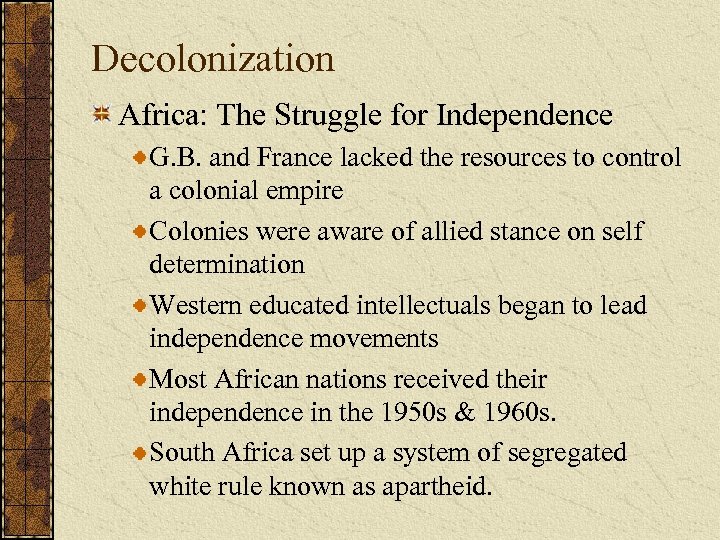 Decolonization

Africa: The Struggle for Independence

G.B. and France lacked the resources to control a colonial empire

Colonies were aware of allied stance on self determination

Western educated intellectuals began to lead independence movements

Most African nations received their independence in the 1950s & 1960s.

South Africa set up a system of segregated white rule known as apartheid.